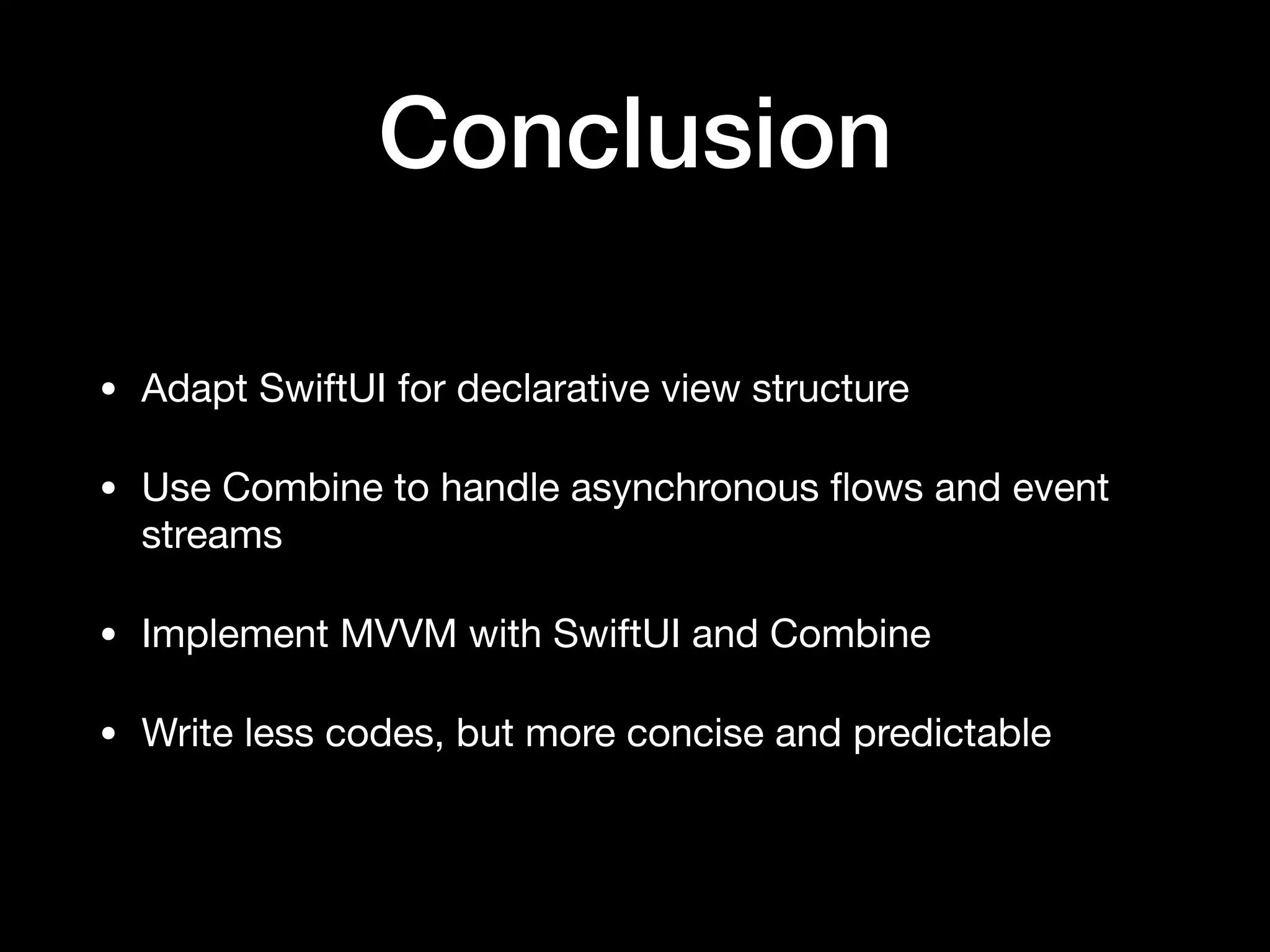 Conclusion

• Adapt SwiftUI for declarative view structure

• Use Combine to handle asynchronous flows and event streams

• Implement MVVM with SwiftUI and Combine

• Write less codes, but more concise and predictable